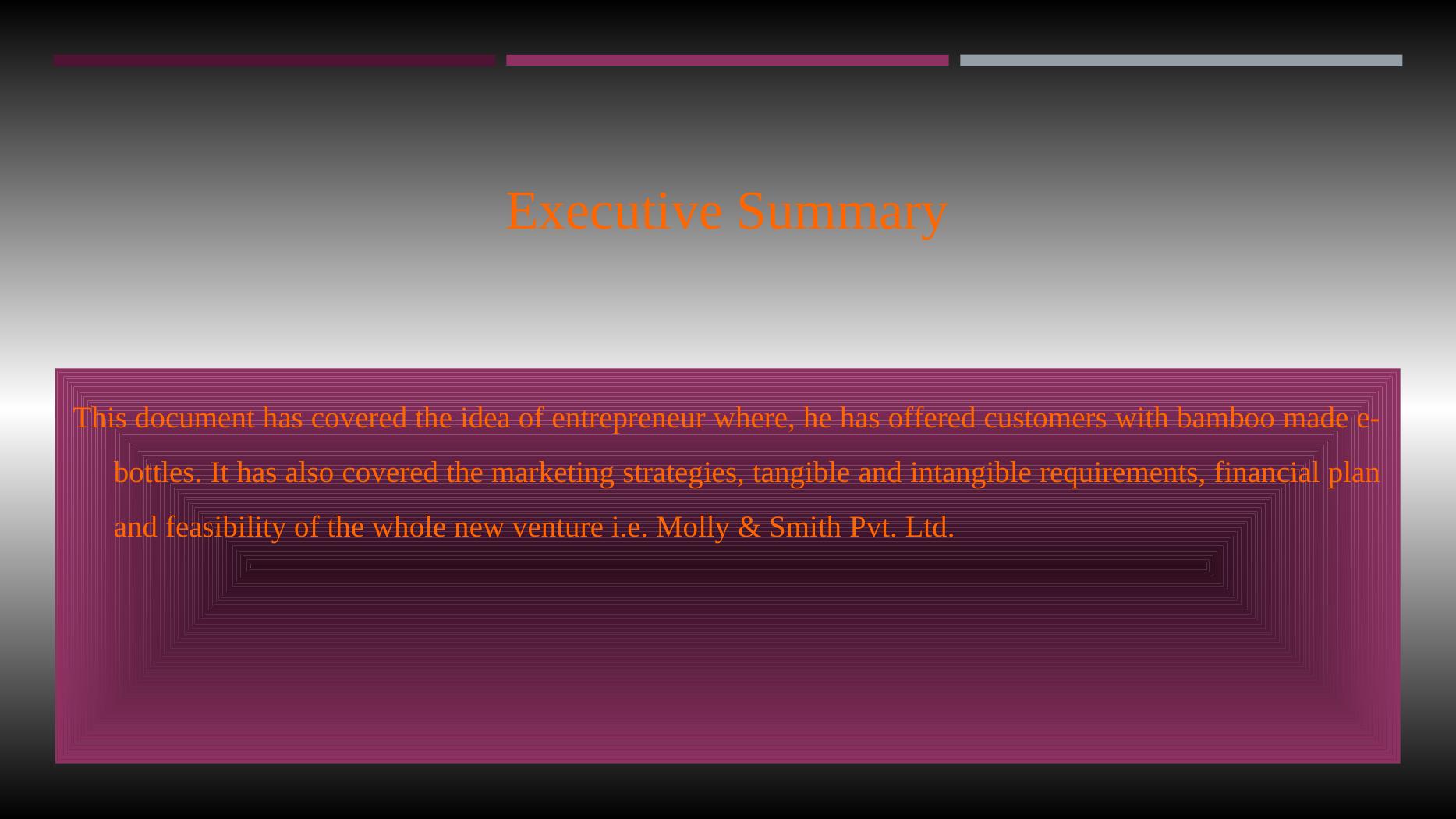 Executive Summary

This document has covered the idea of entrepreneur where, he has offered customers with bamboo made e-bottles. It has also covered the marketing strategies, tangible and intangible requirements, financial plan and feasibility of the whole new venture i.e. Molly & Smith Pvt. Ltd.